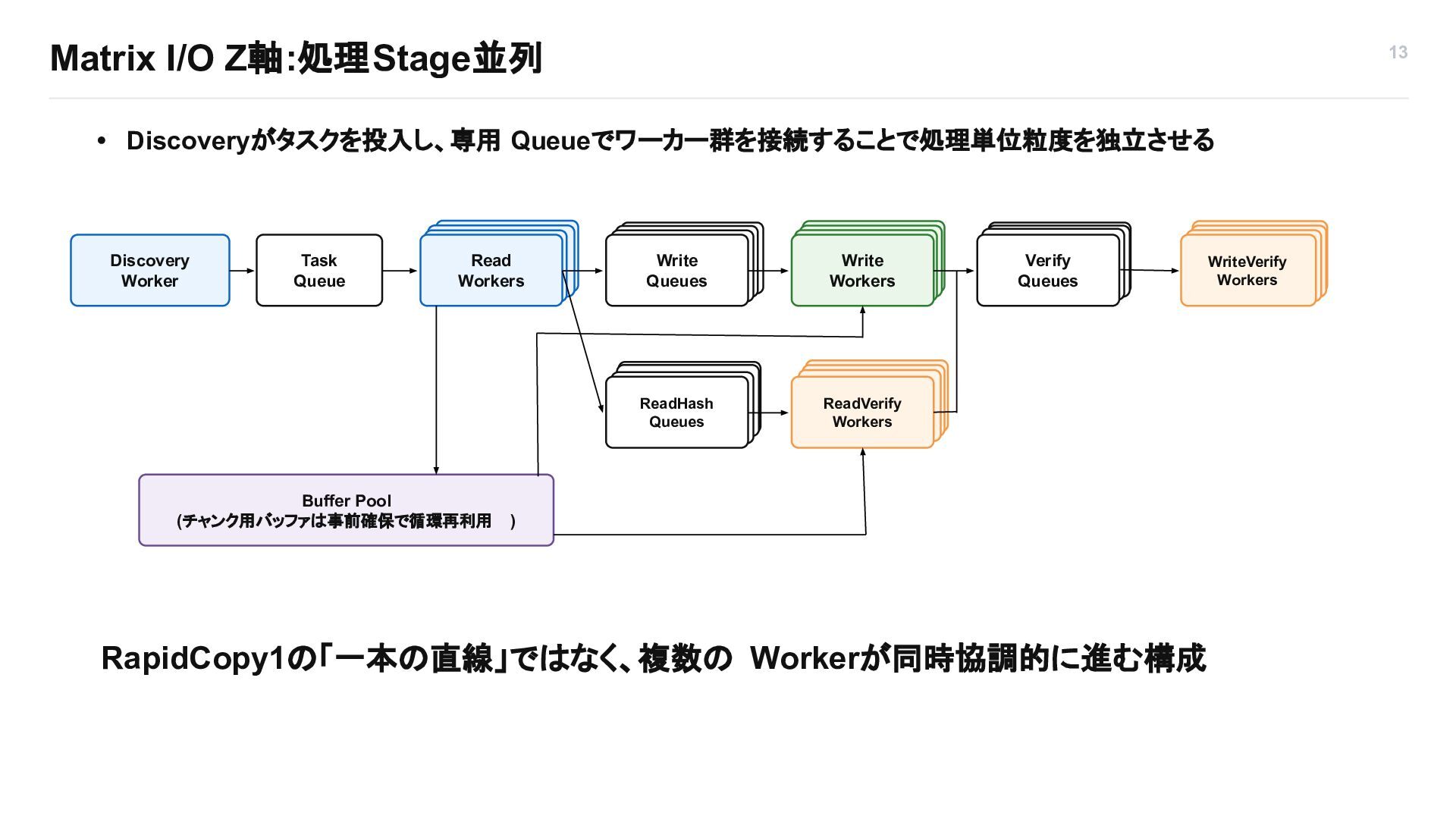 Matrix I/O Z軸:処理Stage並列

13

• Discoveryがタスクを投入し、専用 Queueでワーカー群を接続することで処理単位粒度を独立させる

Discovery Worker

Task Queue

Read Workers

Write Queues

Write Workers

Verify Queues

WriteVerify Workers

ReadHash Queues

ReadVerify Workers

Buffer Pool
(チャンク用バッファは事前確保で循環再利用 )

RapidCopy1の「一本の直線」ではなく、複数の Workerが同時協調的に進む構成